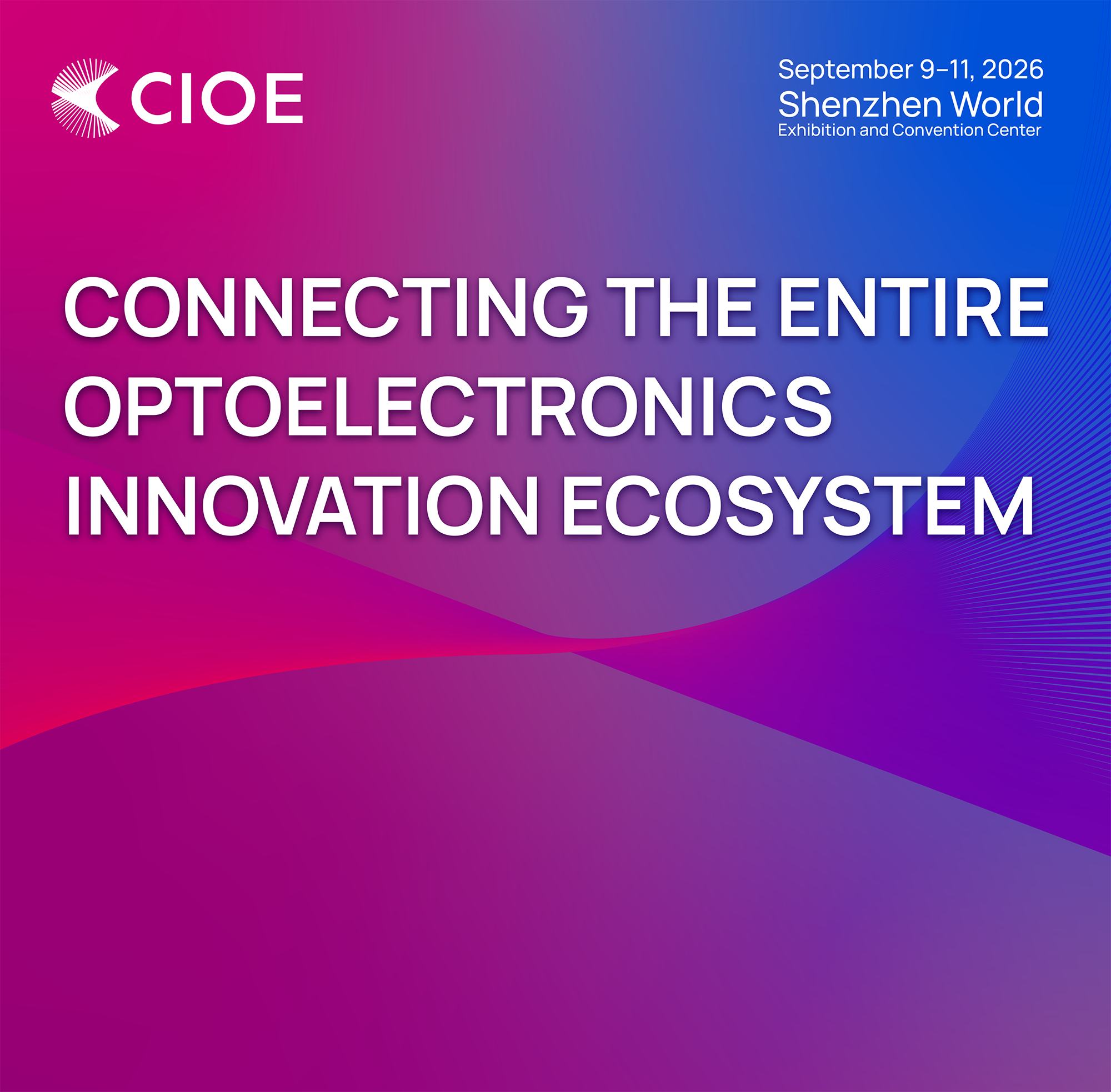 CIOE

September 9–11, 2026
Shenzhen World
Exhibition and Convention Center

CONNECTING THE ENTIRE OPTOELECTRONICS INNOVATION ECOSYSTEM